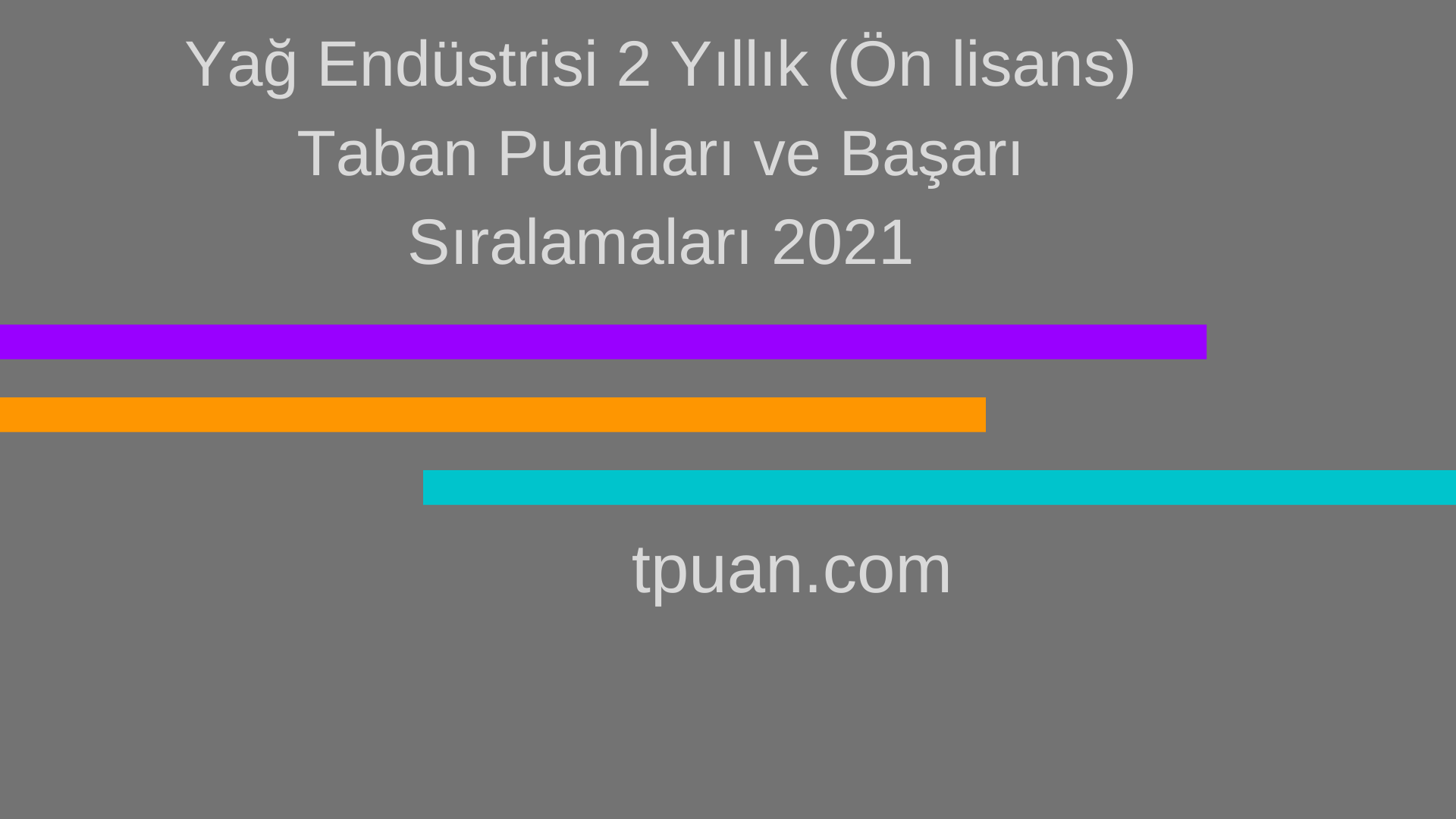 Yağ Endüstrisi 2 Yıllık (Ön lisans) Taban Puanları ve Başarı Sıralamaları 2021

tpuan.com